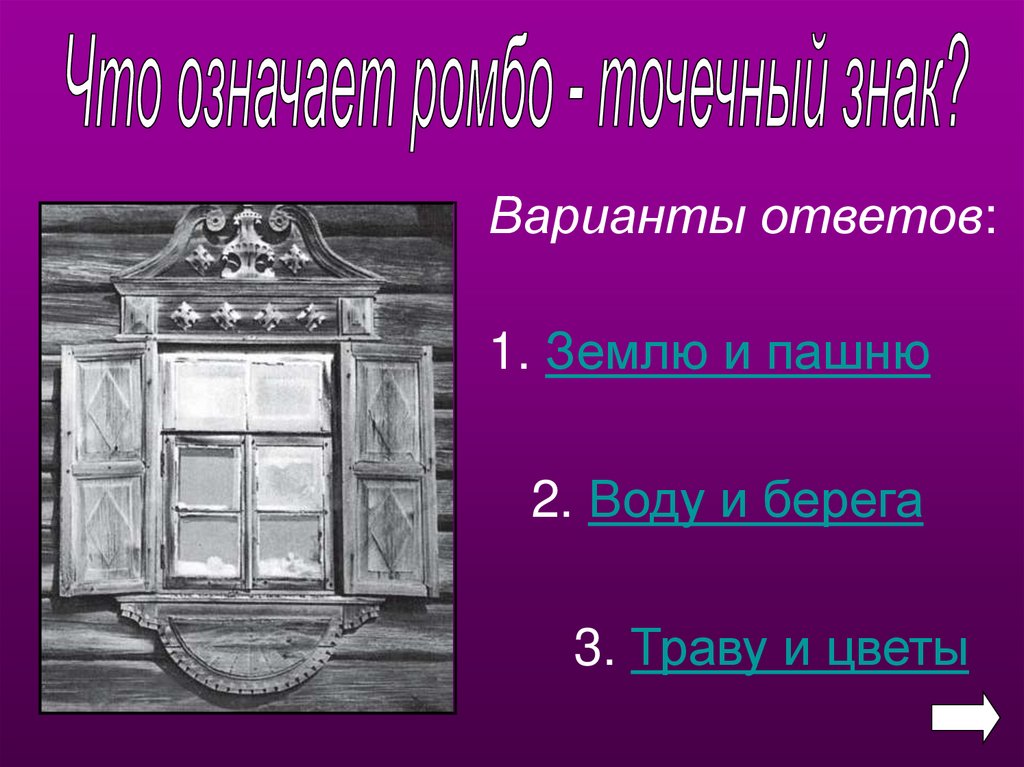 Что означает ромбо - точечный знак?

Варианты ответов:

1. Землю и пашню

2. Воду и берега

3. Траву и цветы